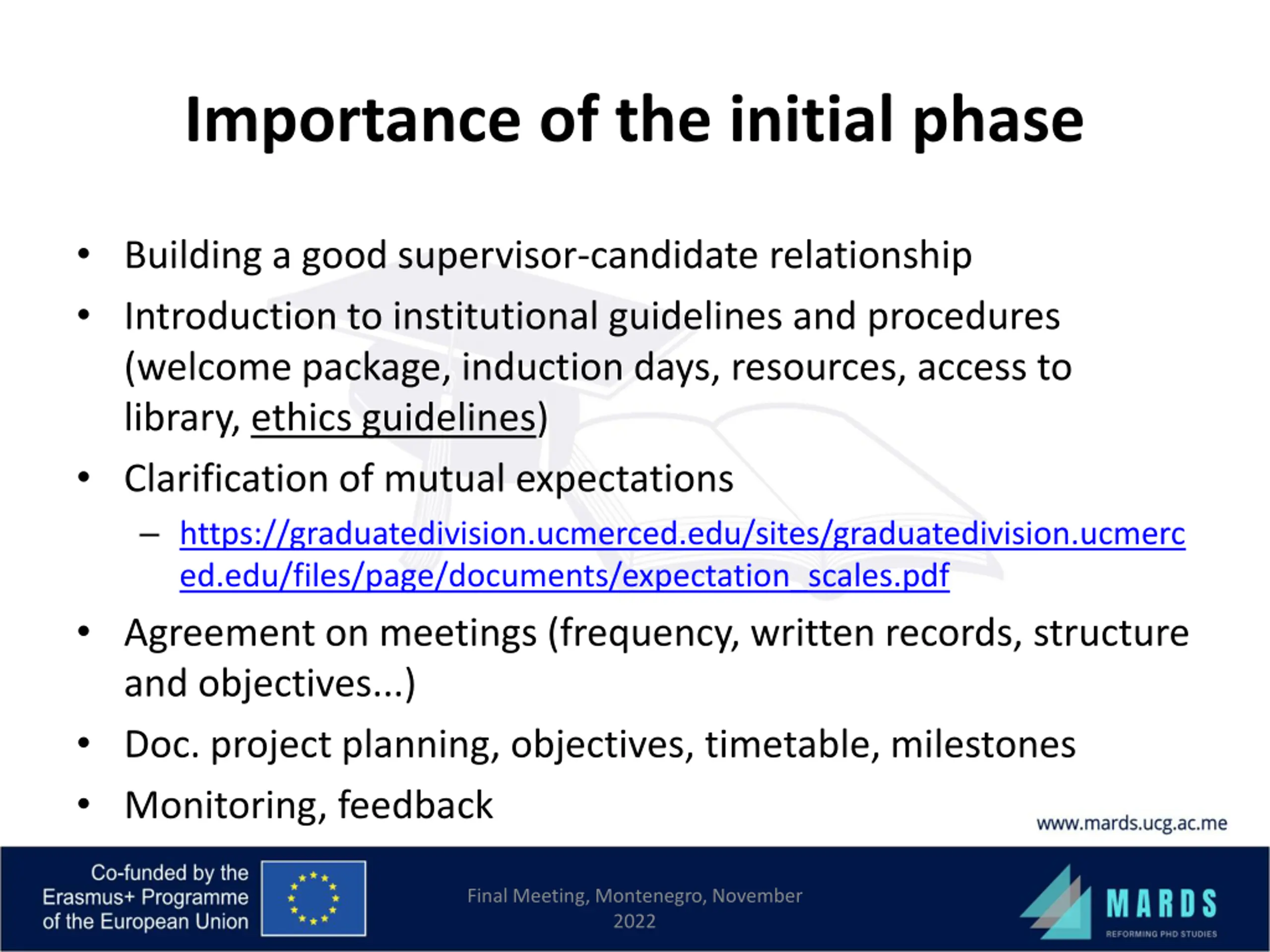 Importance of the initial phase

• Building a good supervisor-candidate relationship
• Introduction to institutional guidelines and procedures (welcome package, induction days, resources, access to library, ethics guidelines)
• Clarification of mutual expectations
– https://graduatedivision.ucmerced.edu/sites/graduatedivision.ucmerced.edu/files/page/documents/expectation_scales.pdf
• Agreement on meetings (frequency, written records, structure and objectives...)
• Doc. project planning, objectives, timetable, milestones
• Monitoring, feedback

www.mards.ucg.ac.me

Co-funded by the Erasmus+ Programme of the European Union

Final Meeting, Montenegro, November 2022

MARDS
REFORMING PHD STUDIES